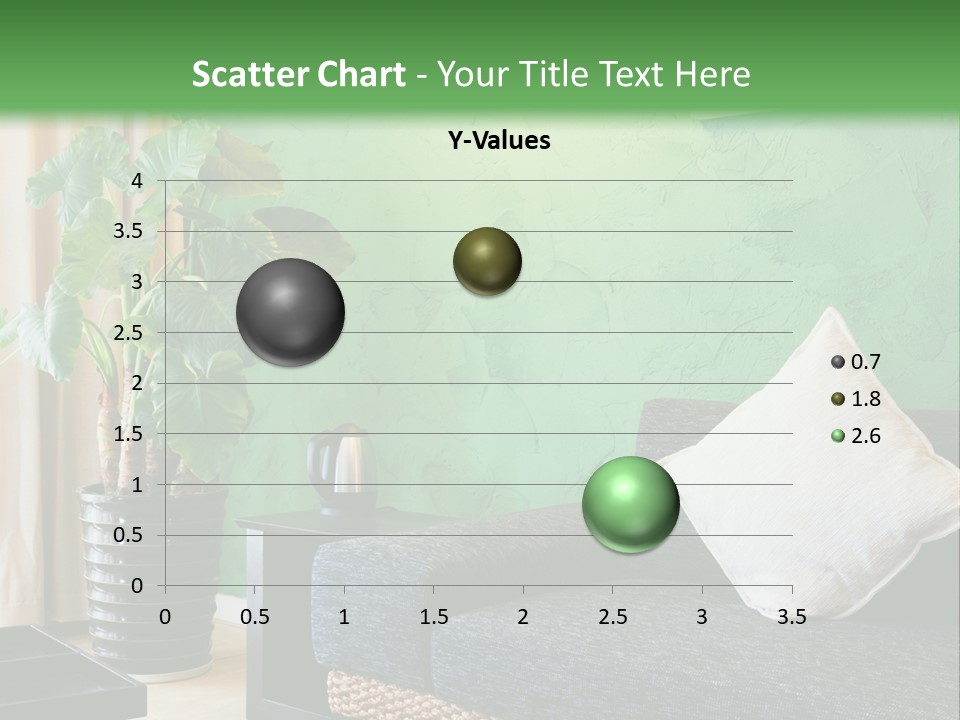 Scatter Chart - Your Title Text Here

Y-Values

4
3.5
3
2.5
2
1.5
1
0.5
0

0 0.5 1 1.5 2 2.5 3 3.5

0.7
1.8
2.6